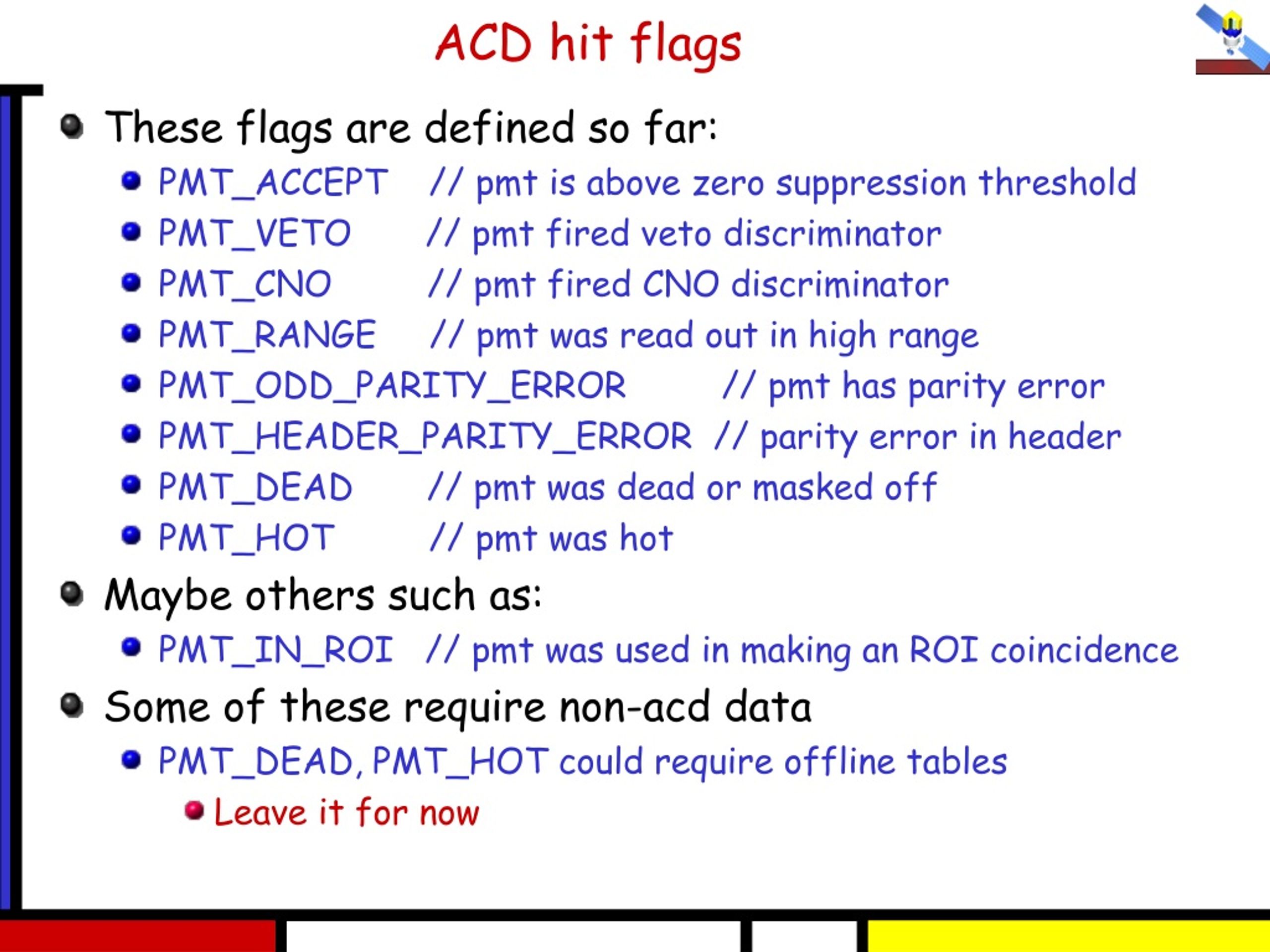 ACD hit flags

These flags are defined so far:

PMT_ACCEPT // pmt is above zero suppression threshold

PMT_VETO // pmt fired veto discriminator

PMT_CNO // pmt fired CNO discriminator

PMT_RANGE // pmt was read out in high range

PMT_ODD_PARITY_ERROR // pmt has parity error

PMT_HEADER_PARITY_ERROR // parity error in header

PMT_DEAD // pmt was dead or masked off

PMT_HOT // pmt was hot

Maybe others such as:

PMT_IN_ROI // pmt was used in making an ROI coincidence

Some of these require non-acd data

PMT_DEAD, PMT_HOT could require offline tables

Leave it for now